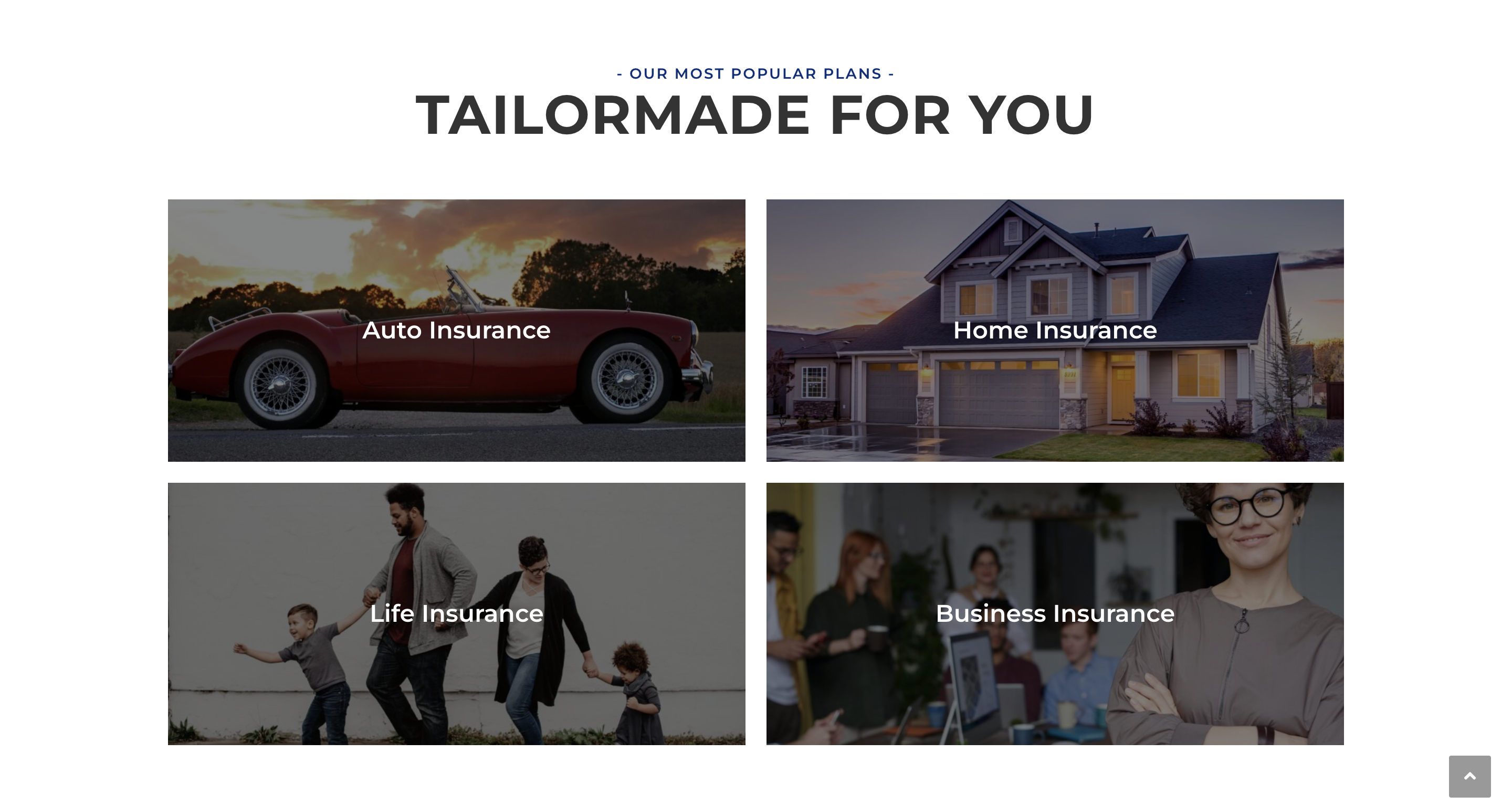 - OUR MOST POPULAR PLANS -

TAILORMADE FOR YOU

Auto Insurance

Home Insurance

Life Insurance

Business Insurance